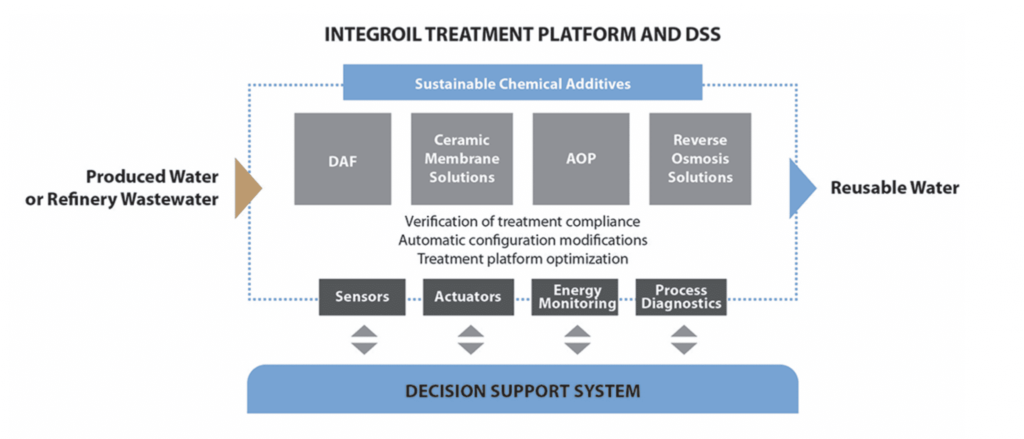 INTEGROIL TREATMENT PLATFORM AND DSS

Sustainable Chemical Additives

Produced Water or Refinery Wastewater

DAF

Ceramic Membrane Solutions

AOP

Reverse Osmosis Solutions

Reusable Water

Verification of treatment compliance
Automatic configuration modifications
Treatment platform optimization

Sensors

Actuators

Energy Monitoring

Process Diagnostics

DECISION SUPPORT SYSTEM